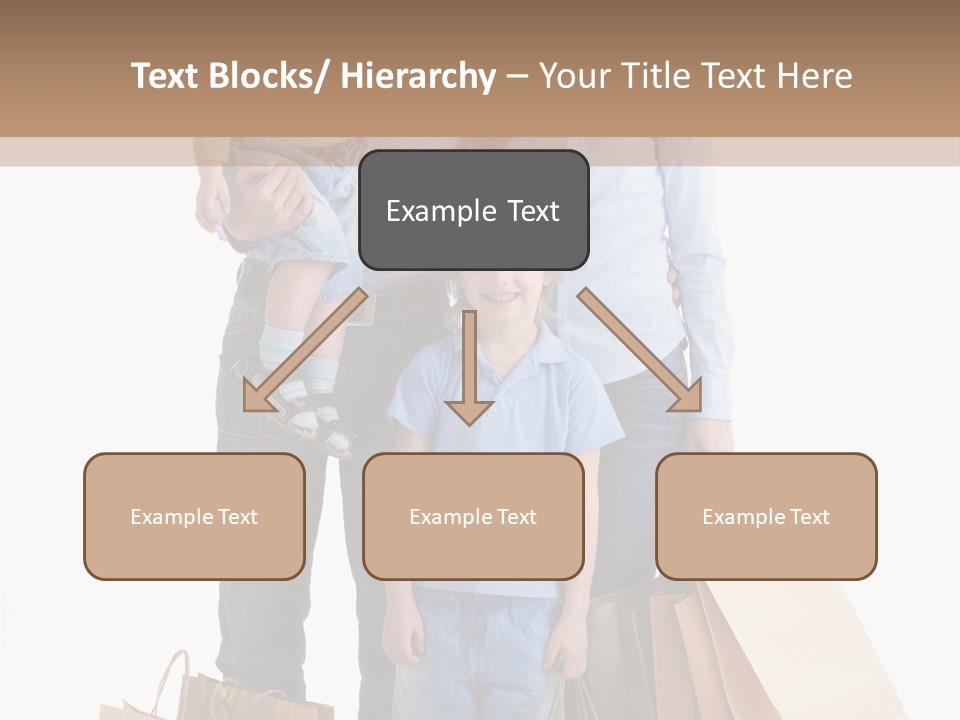 Text Blocks/ Hierarchy – Your Title Text Here

Example Text

Example Text

Example Text

Example Text